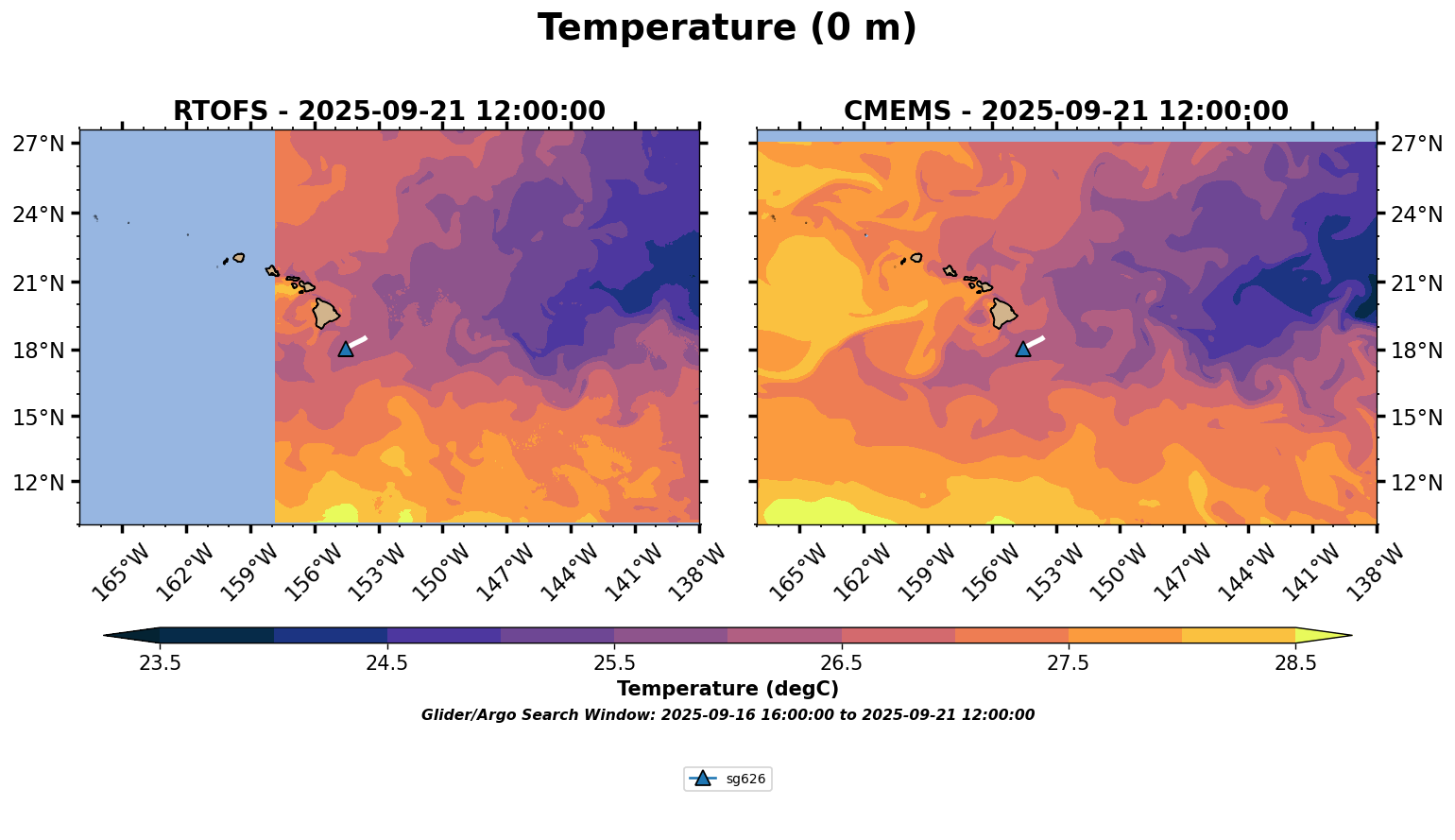 Temperature (0 m)

RTOFS - 2025-09-21 12:00:00

27°N
24°N
21°N
18°N
15°N
12°N

165°W 162°W 159°W 156°W 153°W 150°W 147°W 144°W 141°W 138°W

CMEMS - 2025-09-21 12:00:00

27°N
24°N
21°N
18°N
15°N
12°N

165°W 162°W 159°W 156°W 153°W 150°W 147°W 144°W 141°W 138°W

23.5 24.5 25.5 26.5 27.5 28.5

Temperature (degC)

Glider/Argo Search Window: 2025-09-16 16:00:00 to 2025-09-21 12:00:00

sg626